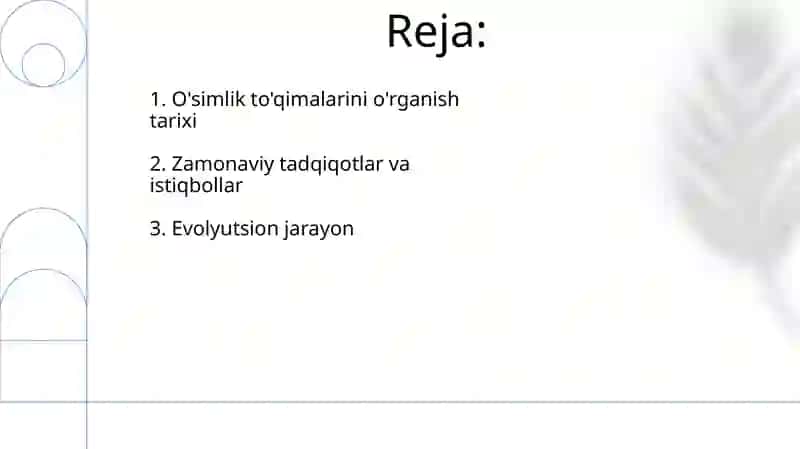 Reja:

1. O'simlik to'qimalarini o'rganish tarixi

2. Zamonaviy tadqiqotlar va istiqbollar

3. Evolyutsion jarayon